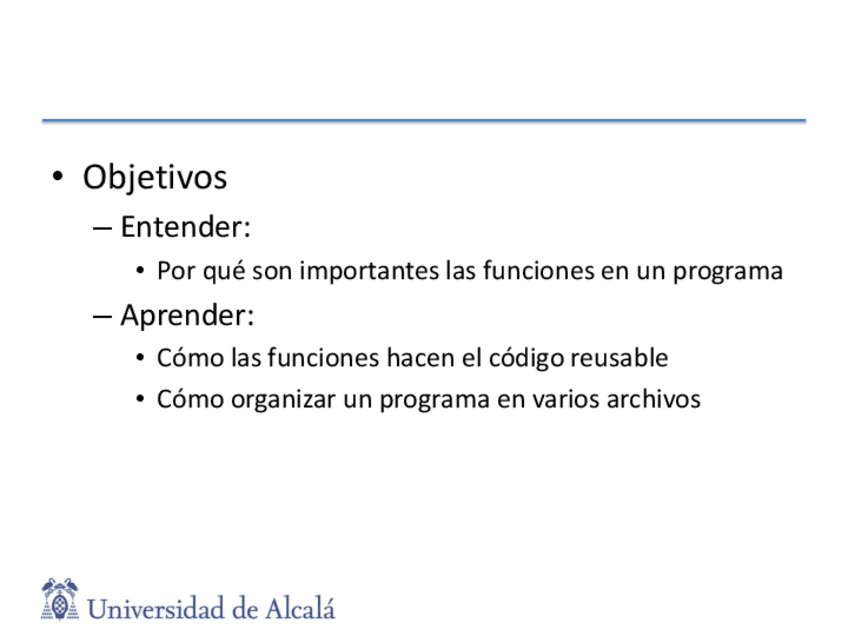 • Objetivos
– Entender:
• Por qué son importantes las funciones en un programa
– Aprender:
• Cómo las funciones hacen el código reusable
• Cómo organizar un programa en varios archivos

Universidad de Alcalá